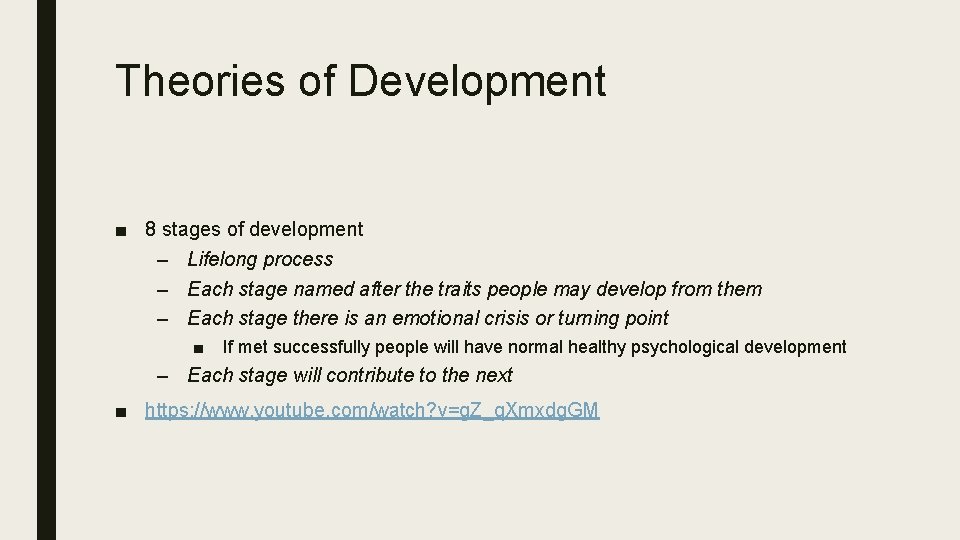 Theories of Development

■ 8 stages of development
– Lifelong process
– Each stage named after the traits people may develop from them
– Each stage there is an emotional crisis or turning point
■ If met successfully people will have normal healthy psychological development
– Each stage will contribute to the next

■ https://www.youtube.com/watch?v=gZ_gXmxdgGM